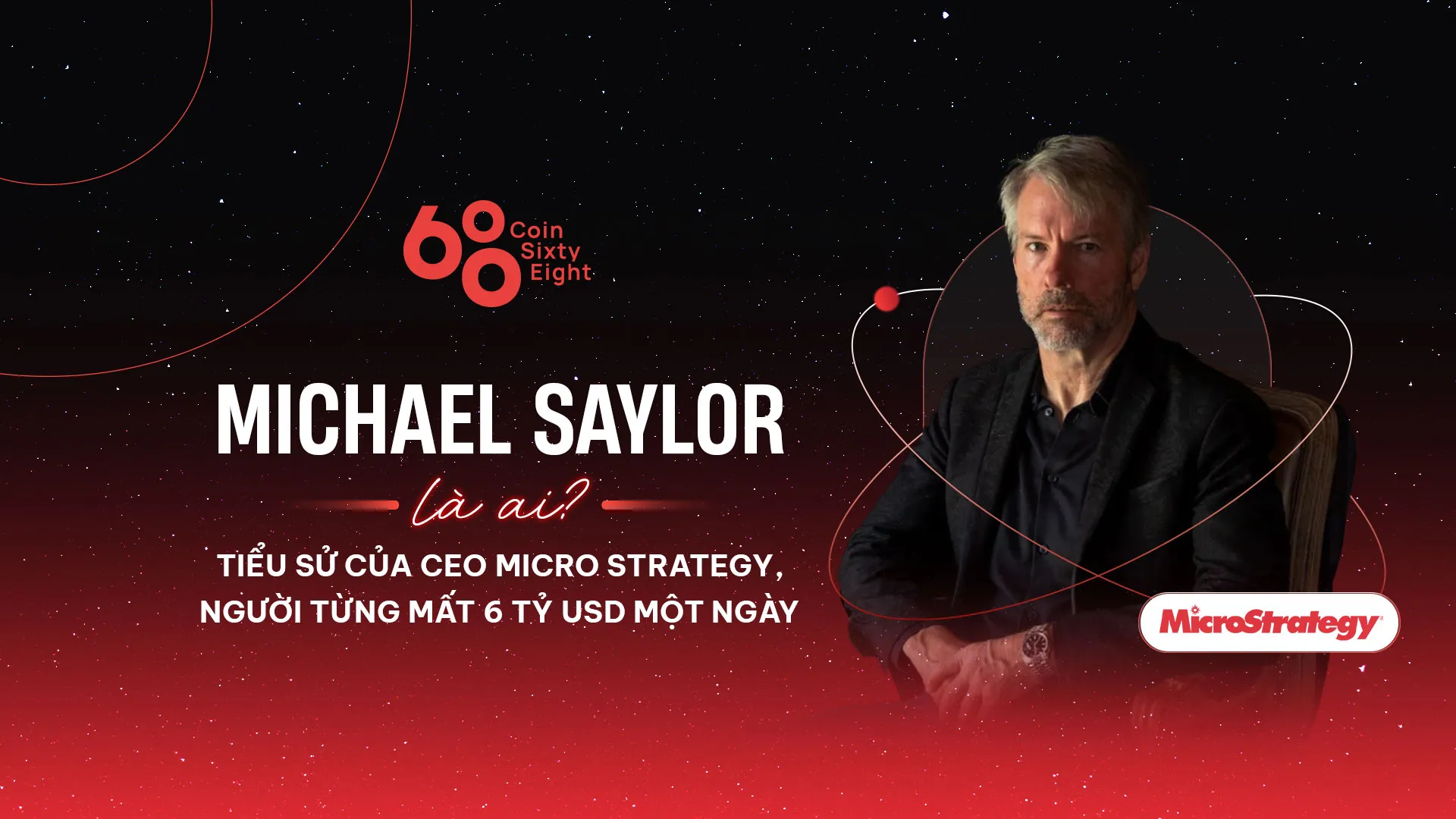 68 Coin Sixty Eight

MICHAEL SAYLOR

là ai?

TIỂU SỬ CỦA CEO MICRO STRATEGY, NGƯỜI TỪNG MẤT 6 TỶ USD MỘT NGÀY

MicroStrategy